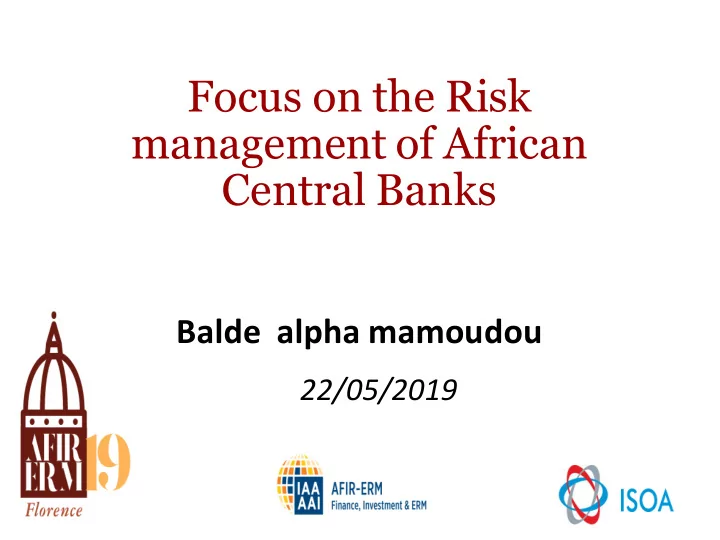 Focus on the Risk management of African Central Banks

Balde alpha mamoudou

22/05/2019

AFIR ERM 19
Florence

IAA AAI AFIR-ERM
Finance, Investment & ERM

ISOA